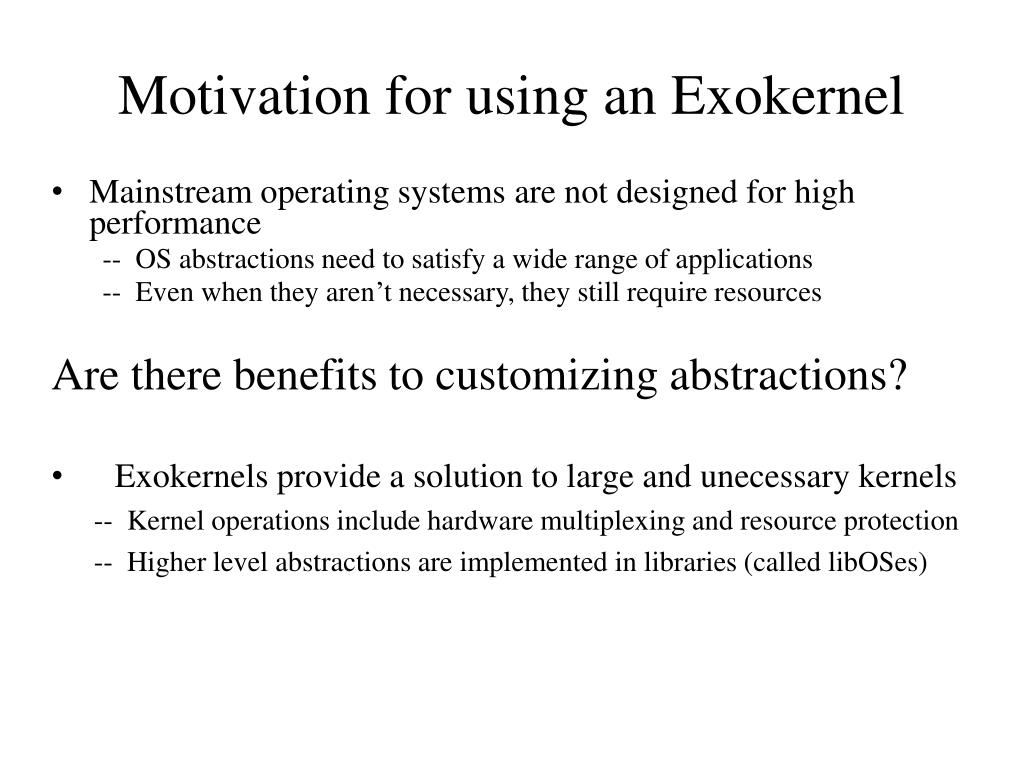 Motivation for using an Exokernel

• Mainstream operating systems are not designed for high performance
-- OS abstractions need to satisfy a wide range of applications
-- Even when they aren’t necessary, they still require resources

Are there benefits to customizing abstractions?

• Exokernels provide a solution to large and unecessary kernels
-- Kernel operations include hardware multiplexing and resource protection
-- Higher level abstractions are implemented in libraries (called libOSes)